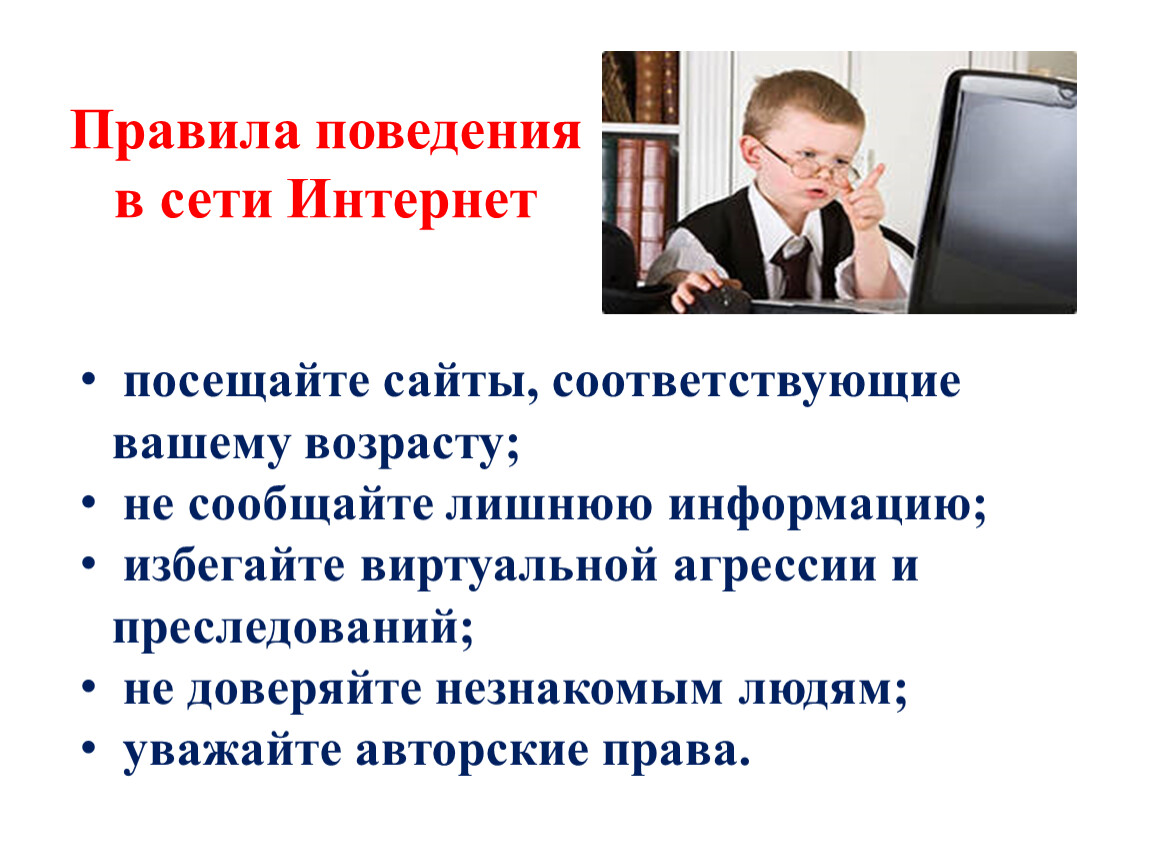 Правила поведения в сети Интернет

• посещайте сайты, соответствующие вашему возрасту;
• не сообщайте лишнюю информацию;
• избегайте виртуальной агрессии и преследований;
• не доверяйте незнакомым людям;
• уважайте авторские права.